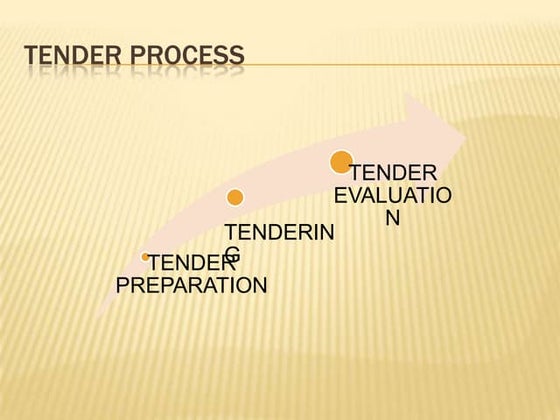 TENDER PROCESS

TENDER PREPARATION

TENDERING

TENDER EVALUATION